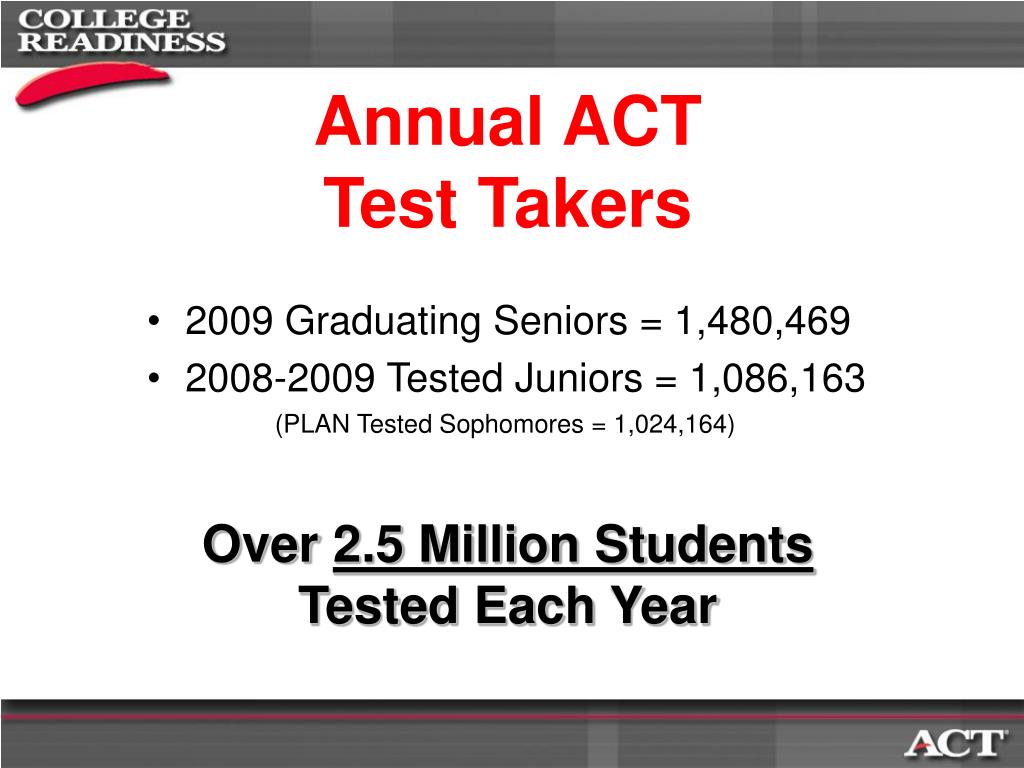 COLLEGE READINESS

Annual ACT Test Takers

• 2009 Graduating Seniors = 1,480,469
• 2008-2009 Tested Juniors = 1,086,163
(PLAN Tested Sophomores = 1,024,164)

Over 2.5 Million Students Tested Each Year

ACT